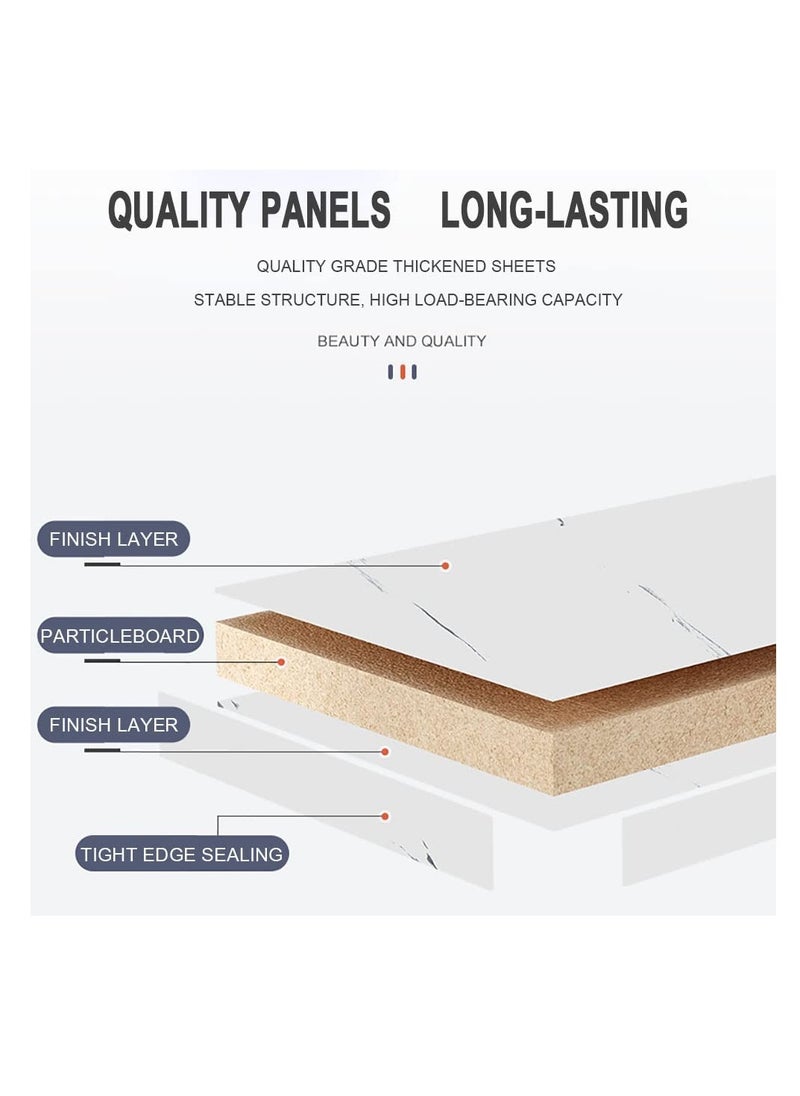 QUALITY PANELS LONG-LASTING

QUALITY GRADE THICKENED SHEETS

STABLE STRUCTURE, HIGH LOAD-BEARING CAPACITY

BEAUTY AND QUALITY

FINISH LAYER

PARTICLEBOARD

FINISH LAYER

TIGHT EDGE SEALING